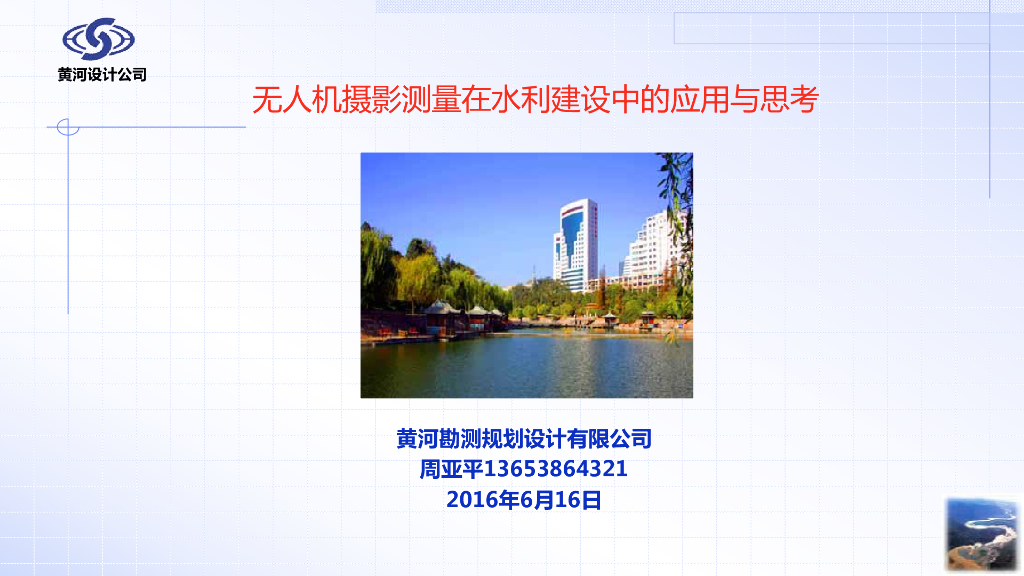 黄河设计公司

无人机摄影测量在水利建设中的应用与思考

黄河勘测规划设计有限公司
周亚平13653864321
2016年6月16日